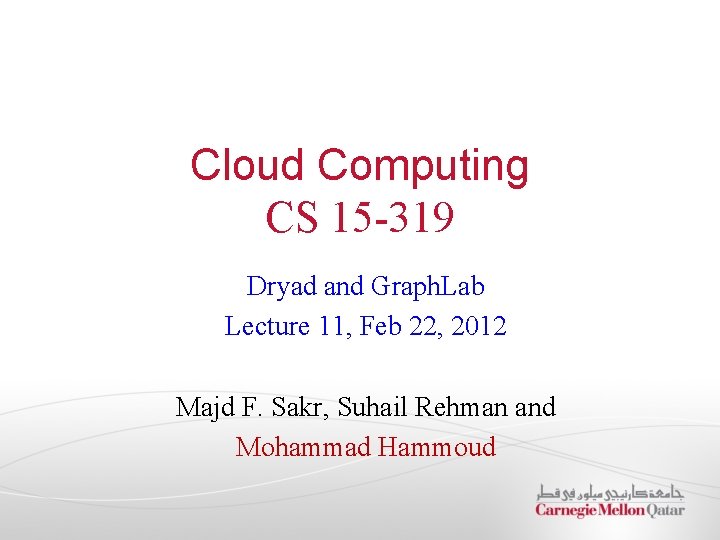 Cloud Computing
CS 15-319

Dryad and GraphLab
Lecture 11, Feb 22, 2012

Majd F. Sakr, Suhail Rehman and
Mohammad Hammoud

جامعة كارنيجي ميلون في قطر
Carnegie Mellon Qatar